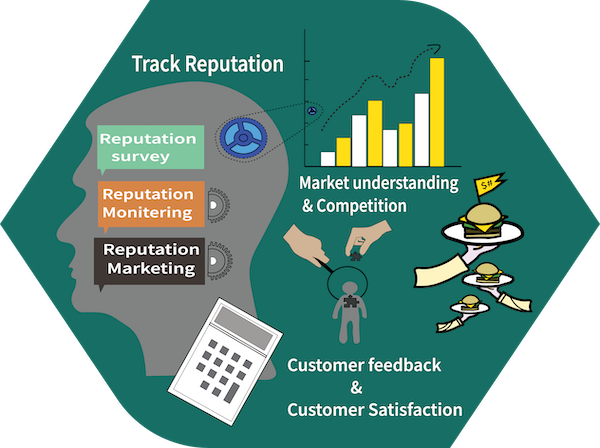 Track Reputation

Reputation survey

Reputation Monitering

Reputation Marketing

Market understanding & Competition

$#

Customer feedback & Customer Satisfaction